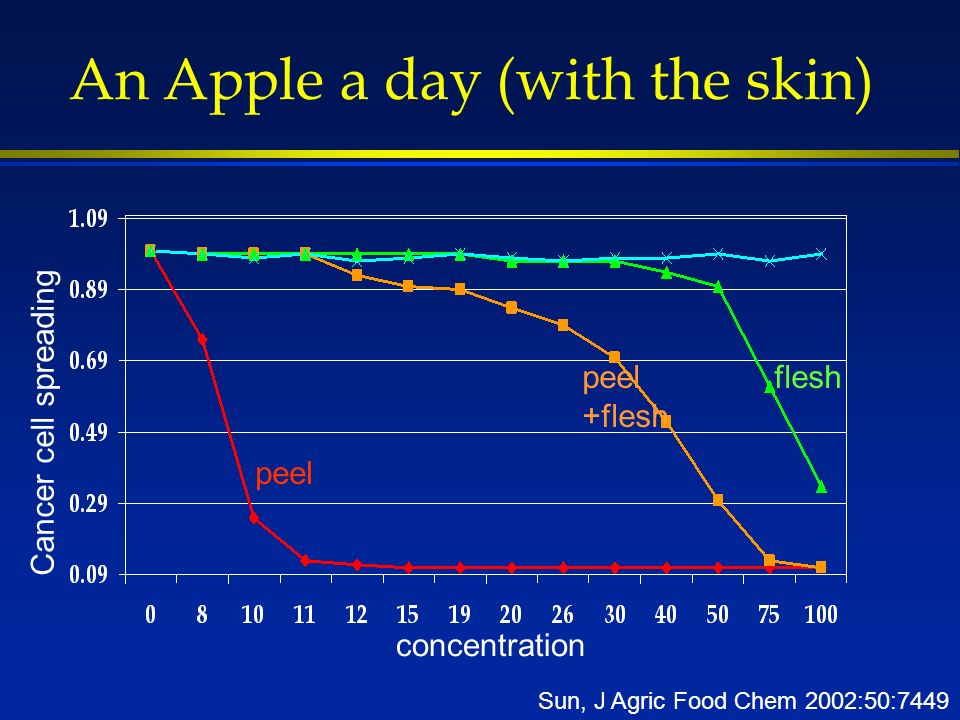 An Apple a day (with the skin)

Cancer cell spreading

1.09
0.89
0.69
0.49
0.29
0.09

peel

peel
+flesh

flesh

0 8 10 11 12 15 19 20 26 30 40 50 75 100

concentration

Sun, J Agric Food Chem 2002:50:7449